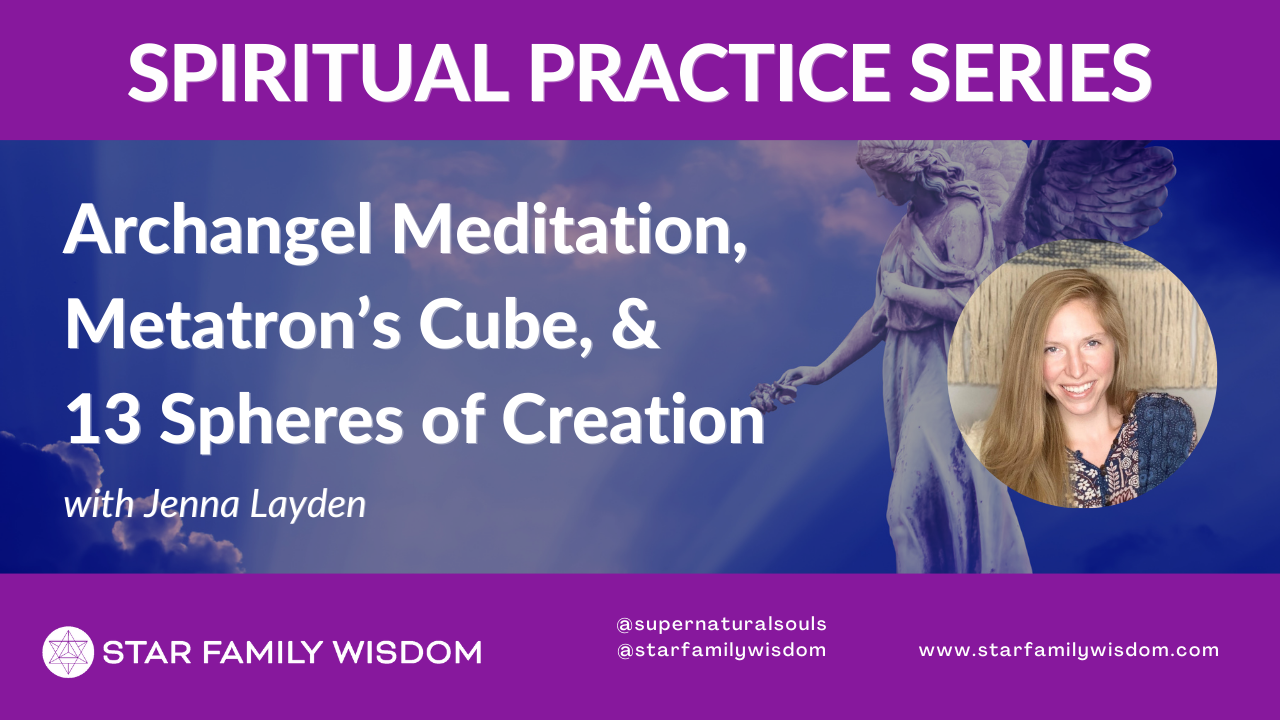 SPIRITUAL PRACTICE SERIES

Archangel Meditation, Metatron's Cube, & 13 Spheres of Creation

with Jenna Layden

STAR FAMILY WISDOM

@supernaturalsouls
@starfamilywisdom

www.starfamilywisdom.com